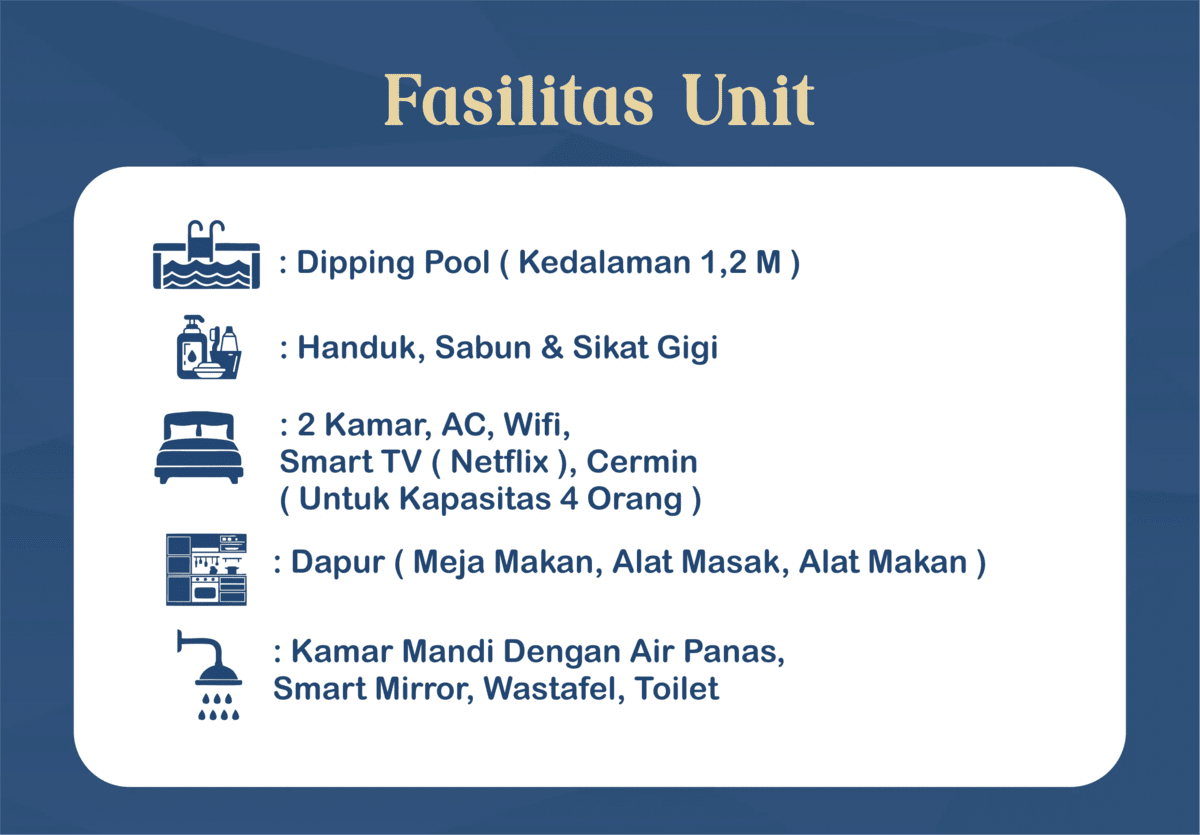 Fasilitas Unit

: Dipping Pool ( Kedalaman 1,2 M )

: Handuk, Sabun & Sikat Gigi

: 2 Kamar, AC, Wifi, Smart TV ( Netflix ), Cermin ( Untuk Kapasitas 4 Orang )

: Dapur ( Meja Makan, Alat Masak, Alat Makan )

: Kamar Mandi Dengan Air Panas, Smart Mirror, Wastafel, Toilet